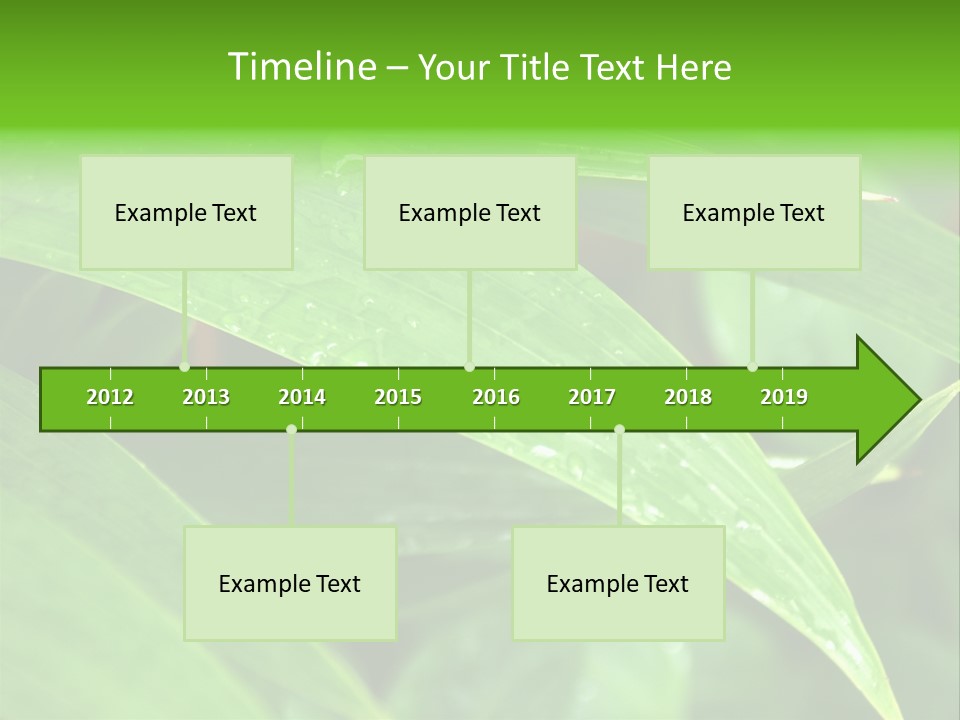 Timeline – Your Title Text Here

Example Text

Example Text

Example Text

2012 2013 2014 2015 2016 2017 2018 2019

Example Text

Example Text